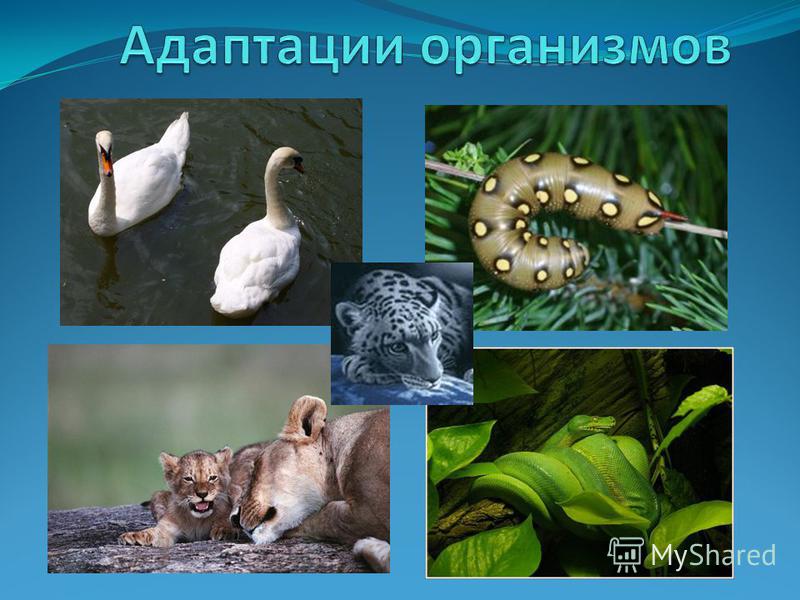 Адаптации организмов

MyShared